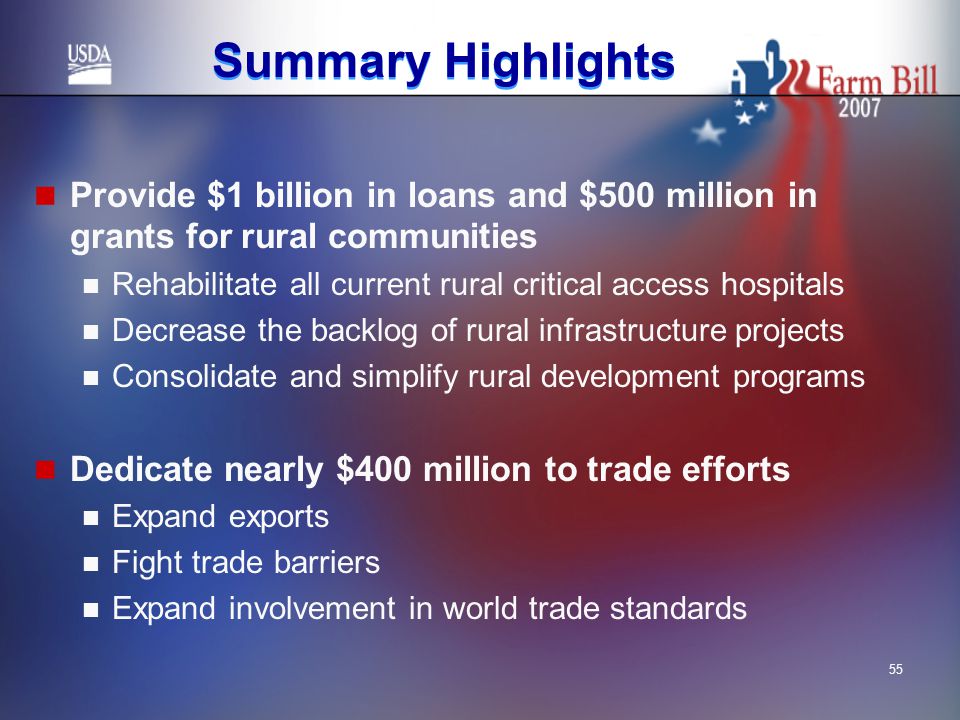 USDA

Summary Highlights

Farm Bill 2007

Provide \$1 billion in loans and \$500 million in grants for rural communities

Rehabilitate all current rural critical access hospitals

Decrease the backlog of rural infrastructure projects

Consolidate and simplify rural development programs

Dedicate nearly \$400 million to trade efforts

Expand exports

Fight trade barriers

Expand involvement in world trade standards

55